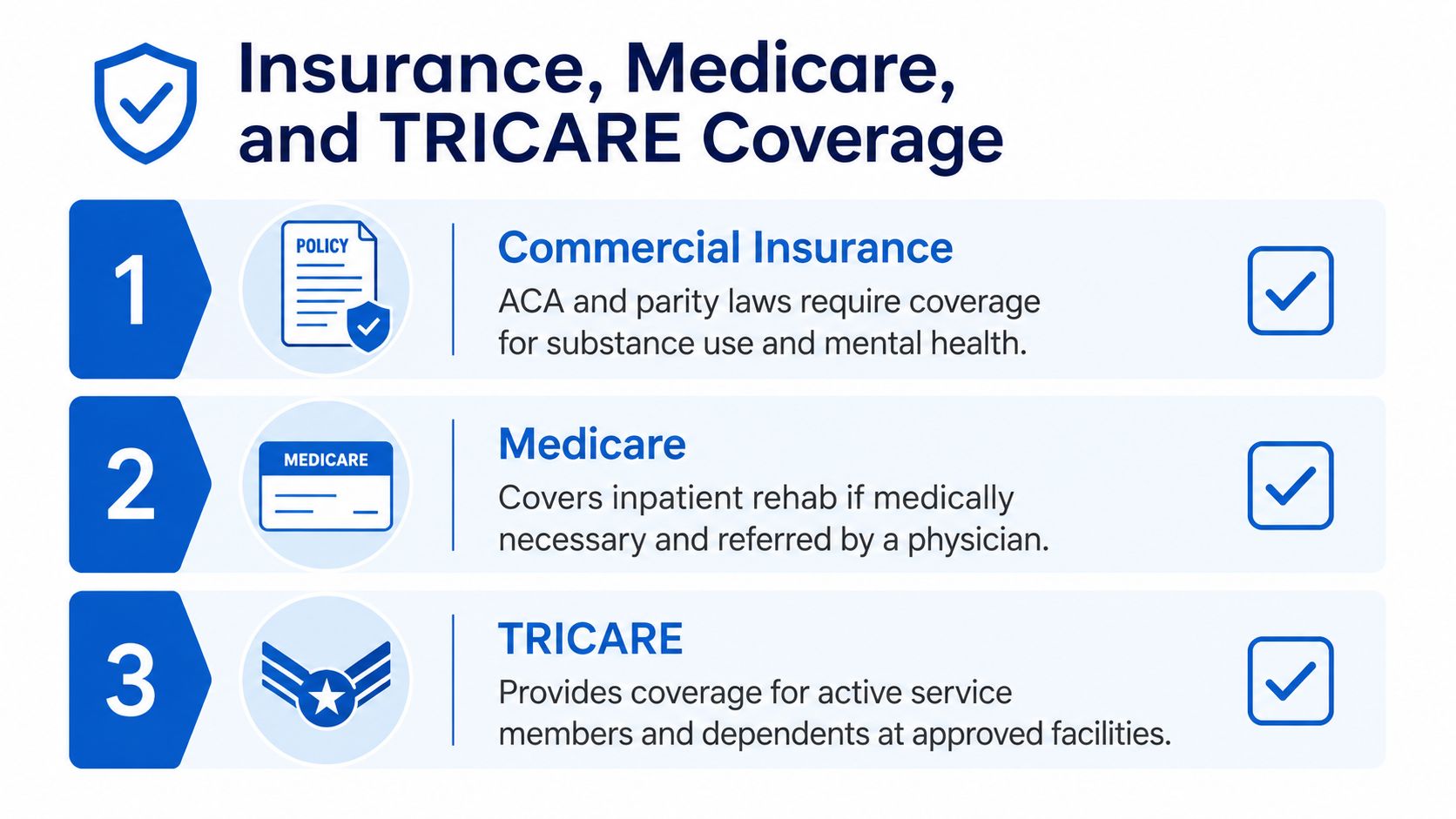 Insurance, Medicare, and TRICARE Coverage

1

POLICY

Commercial Insurance

ACA and parity laws require coverage for substance use and mental health.

2

MEDICARE

Medicare

Covers inpatient rehab if medically necessary and referred by a physician.

3

TRICARE

Provides coverage for active service members and dependents at approved facilities.